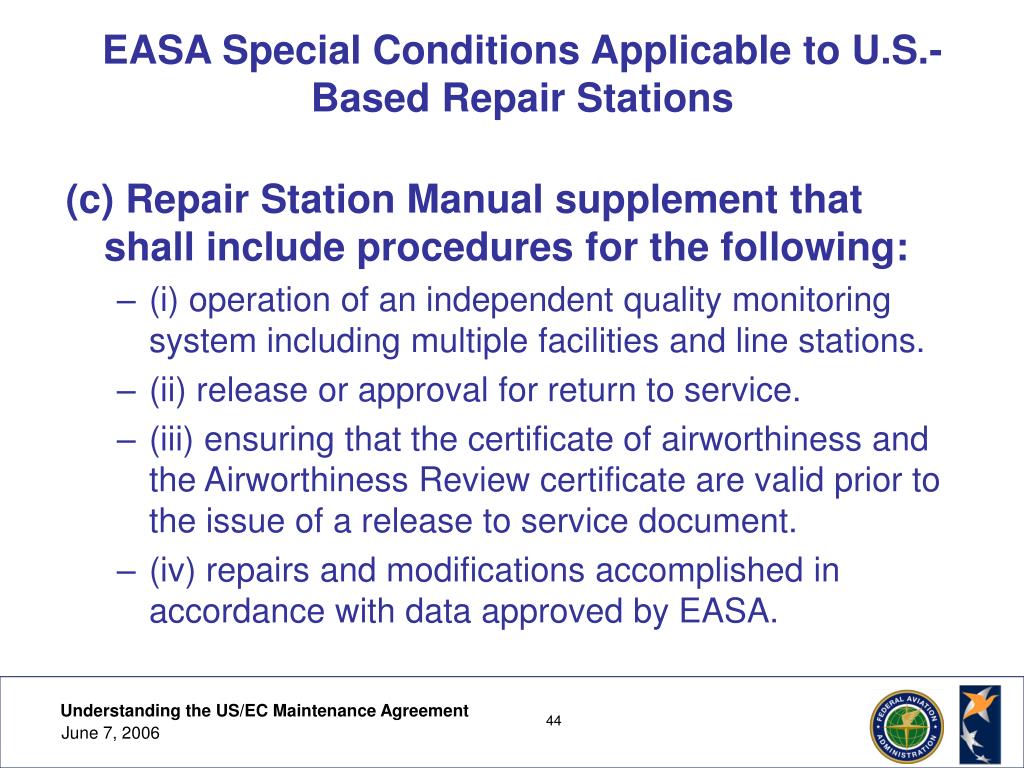 EASA Special Conditions Applicable to U.S.-Based Repair Stations

(c) Repair Station Manual supplement that shall include procedures for the following:

– (i) operation of an independent quality monitoring system including multiple facilities and line stations.

– (ii) release or approval for return to service.

– (iii) ensuring that the certificate of airworthiness and the Airworthiness Review certificate are valid prior to the issue of a release to service document.

– (iv) repairs and modifications accomplished in accordance with data approved by EASA.

Understanding the US/EC Maintenance Agreement
June 7, 2006

44

FEDERAL AVIATION ADMINISTRATION